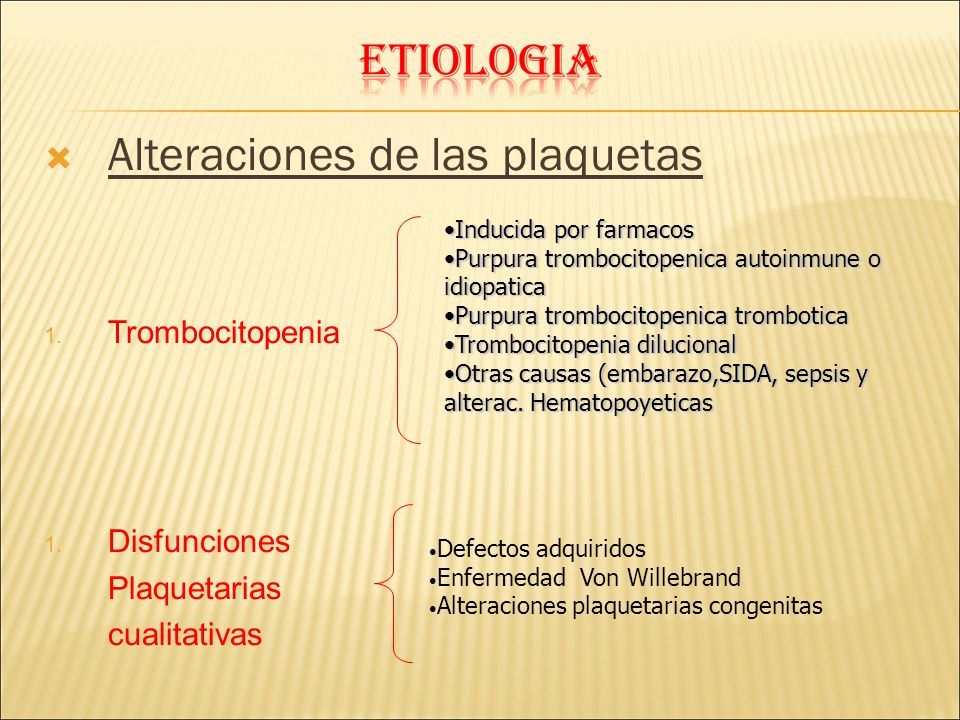 ETIOLOGIA

Alteraciones de las plaquetas

1. Trombocitopenia

•Inducida por farmacos
•Purpura trombocitopenica autoinmune o idiopatica
•Purpura trombocitopenica trombotica
•Trombocitopenia dilucional
•Otras causas (embarazo,SIDA, sepsis y alterac. Hematopoyeticas

1. Disfunciones Plaquetarias cualitativas

•Defectos adquiridos
•Enfermedad Von Willebrand
•Alteraciones plaquetarias congenitas